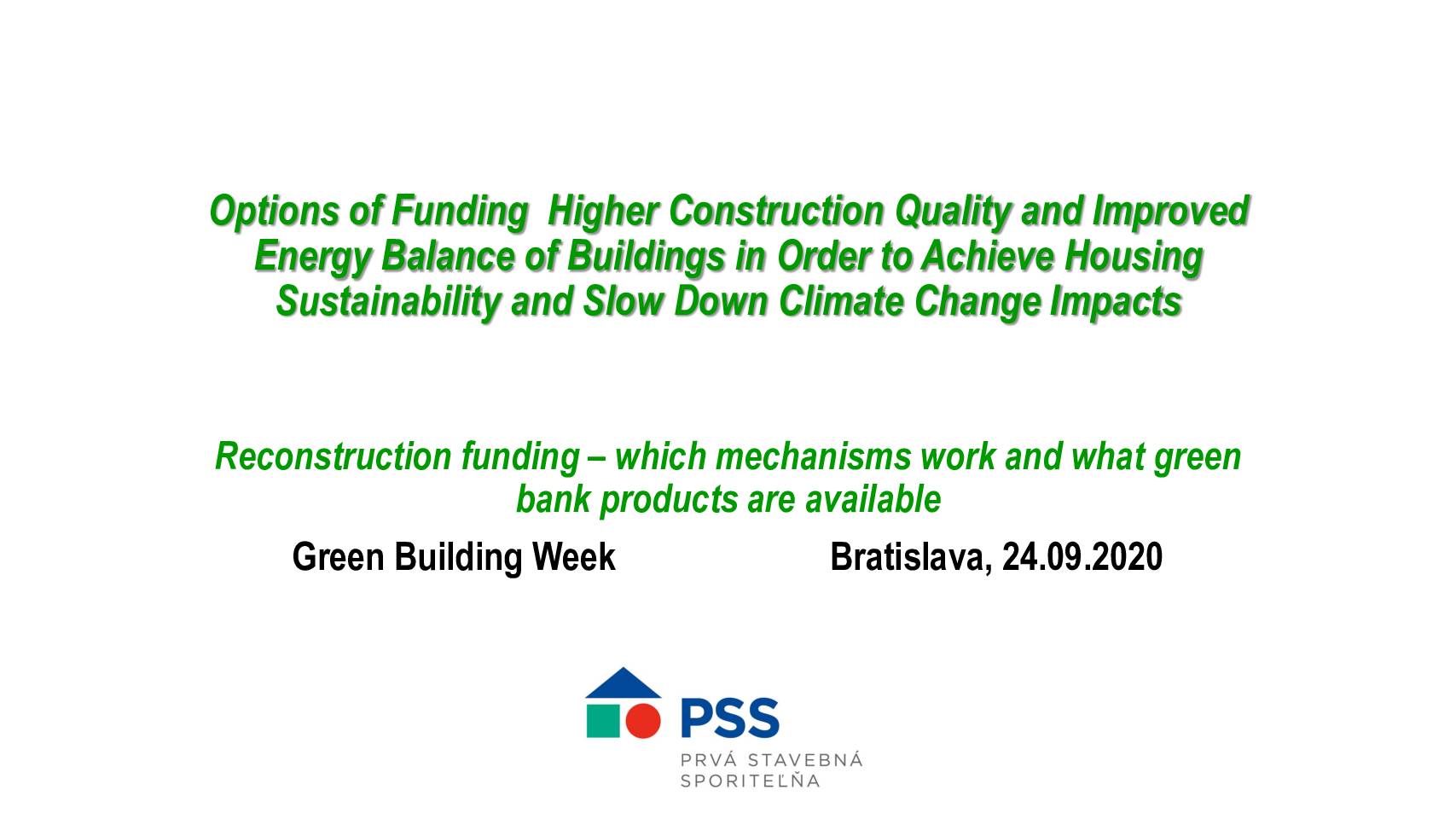 Options of Funding Higher Construction Quality and Improved Energy Balance of Buildings in Order to Achieve Housing Sustainability and Slow Down Climate Change Impacts

Reconstruction funding – which mechanisms work and what green bank products are available

Green Building Week Bratislava, 24.09.2020

PSS
PRVÁ STAVEBNÁ SPORITEĽŇA